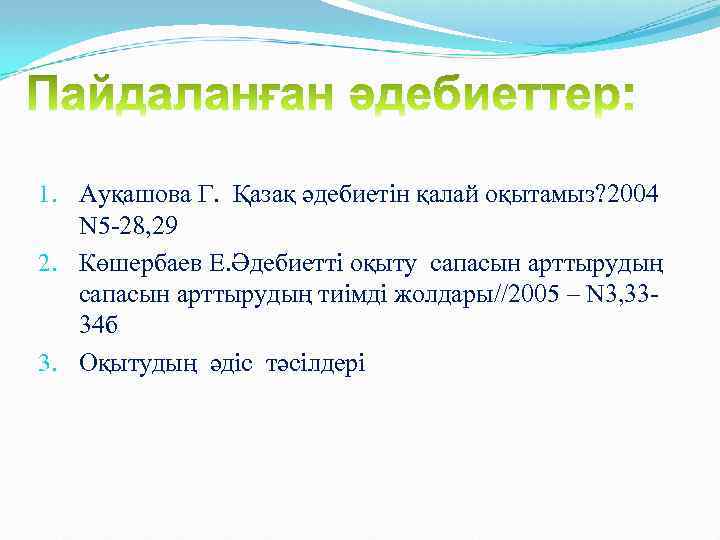 Пайдаланған әдебиеттер:

1. Ауқашова Г. Қазақ әдебиетін қалай оқытамыз?2004 N5-28,29
2. Көшербаев Е.Әдебиетті оқыту сапасын арттырудың сапасын арттырудың тиімді жолдары//2005 – N3,33-34б
3. Оқытудың әдіс тәсілдері